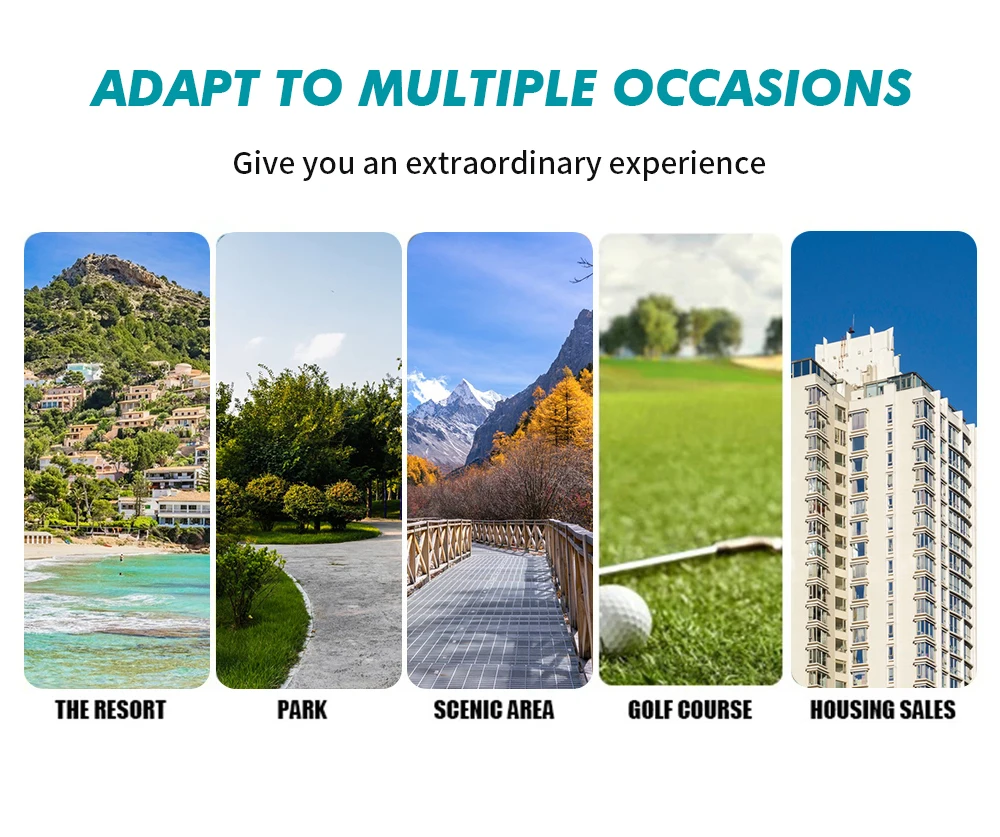 ADAPT TO MULTIPLE OCCASIONS

Give you an extraordinary experience

THE RESORT

PARK

SCENIC AREA

GOLF COURSE

HOUSING SALES